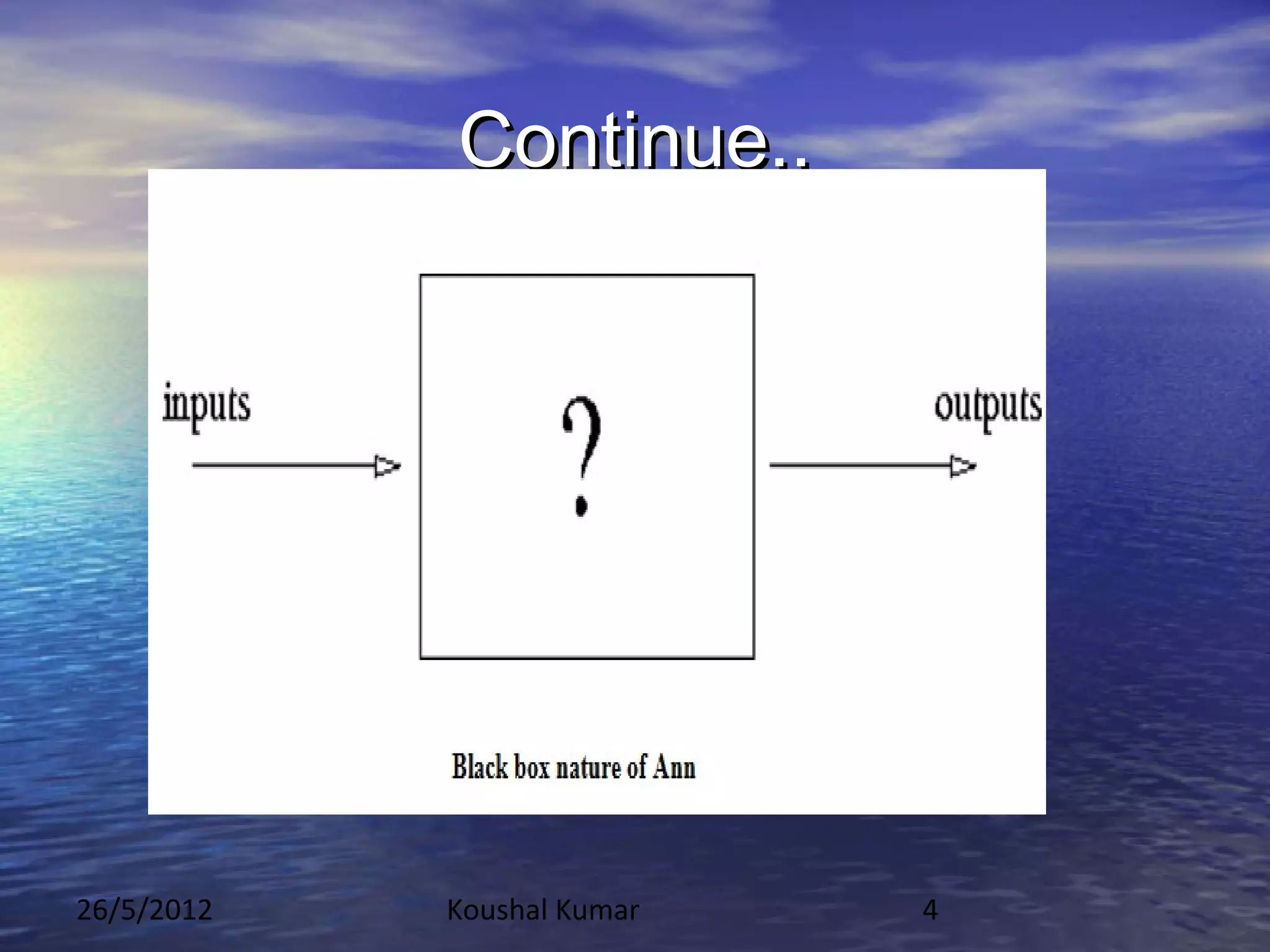 Continue..

inputs

?

outputs

Black box nature of Ann

26/5/2012 Koushal Kumar 4